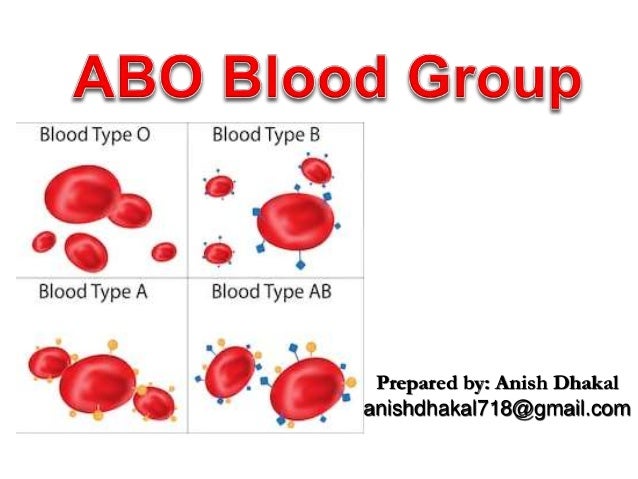 ABO Blood Group

Blood Type O

Blood Type B

Blood Type A

Blood Type AB

Prepared by: Anish Dhakal
anishdhakal718@gmail.com